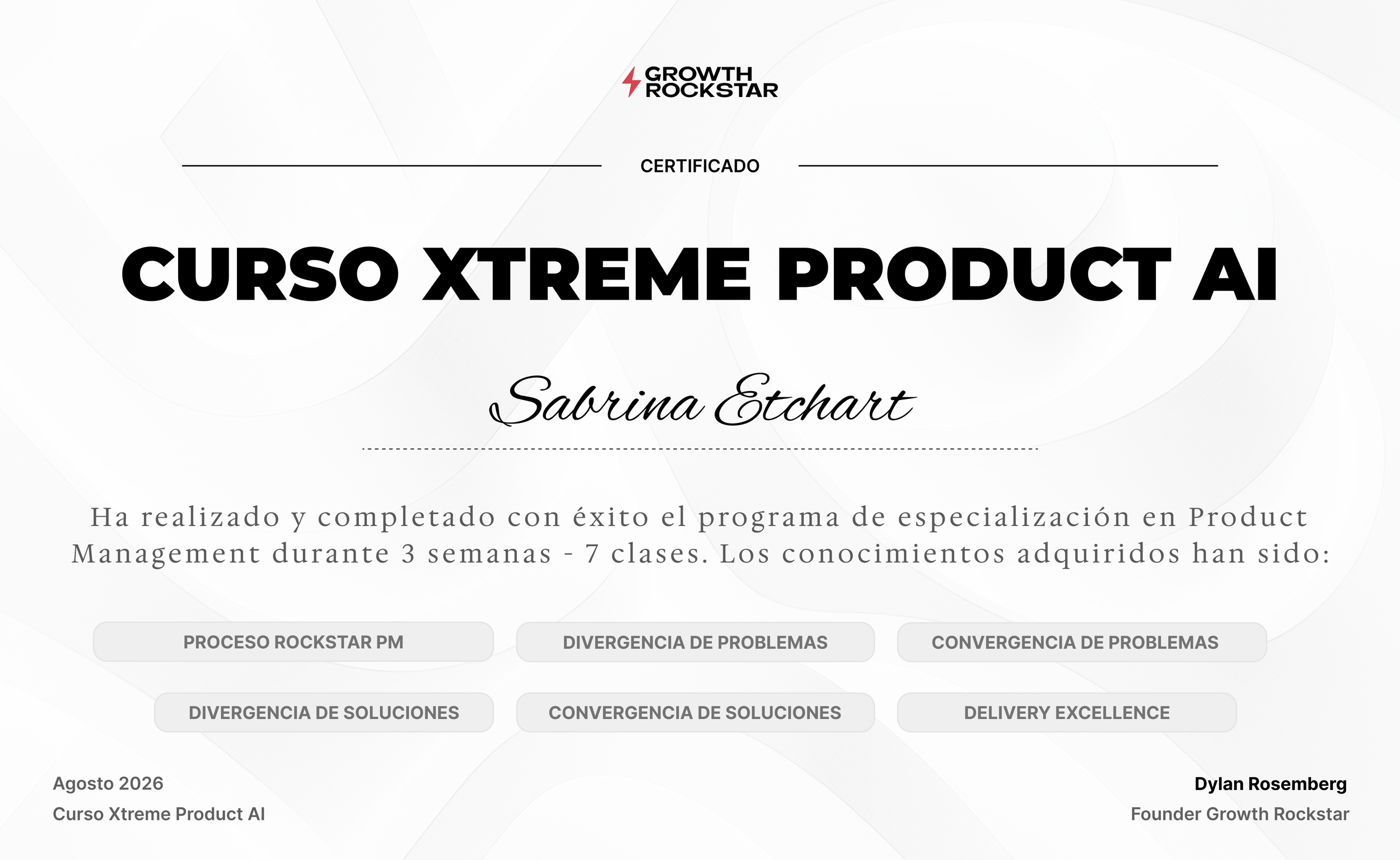 GROWTH ROCKSTAR

CERTIFICADO

CURSO XTREME PRODUCT AI

Sabrina Etchart

Ha realizado y completado con éxito el programa de especialización en Product Management durante 3 semanas - 7 clases. Los conocimientos adquiridos han sido:

PROCESO ROCKSTAR PM

DIVERGENCIA DE PROBLEMAS

CONVERGENCIA DE PROBLEMAS

DIVERGENCIA DE SOLUCIONES

CONVERGENCIA DE SOLUCIONES

DELIVERY EXCELLENCE

Agosto 2026
Curso Xtreme Product AI

Dylan Rosemberg
Founder Growth Rockstar